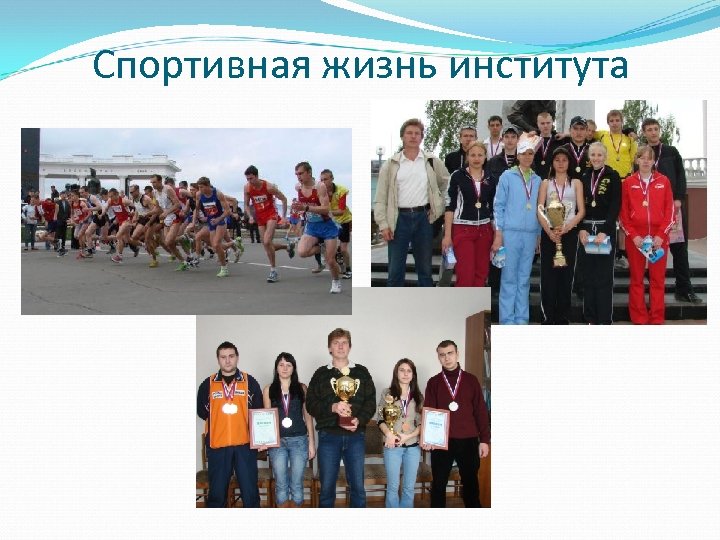 Спортивная жизнь института